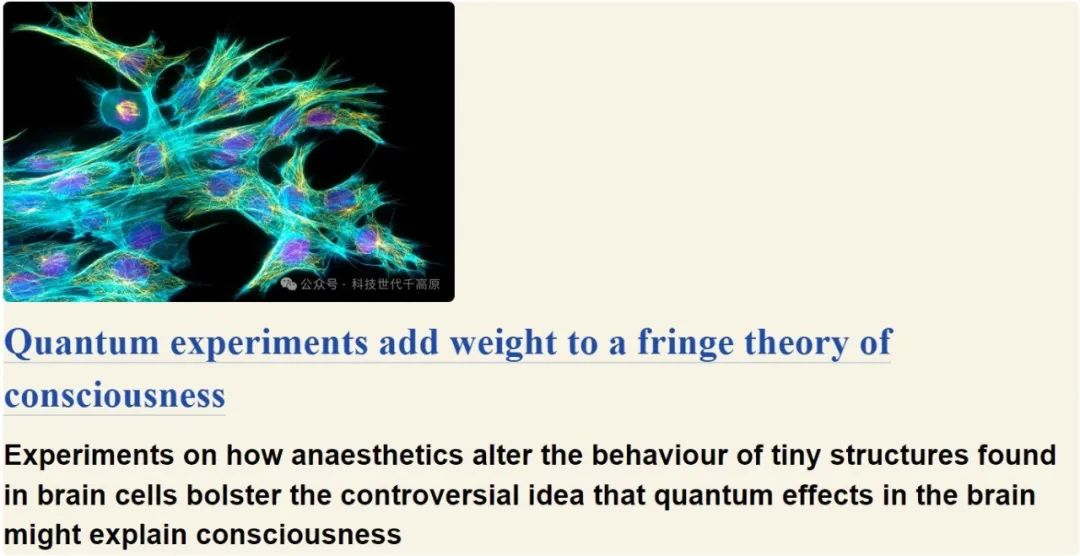 公众号 · 科技世代千高原

Quantum experiments add weight to a fringe theory of consciousness

Experiments on how anaesthetics alter the behaviour of tiny structures found in brain cells bolster the controversial idea that quantum effects in the brain might explain consciousness